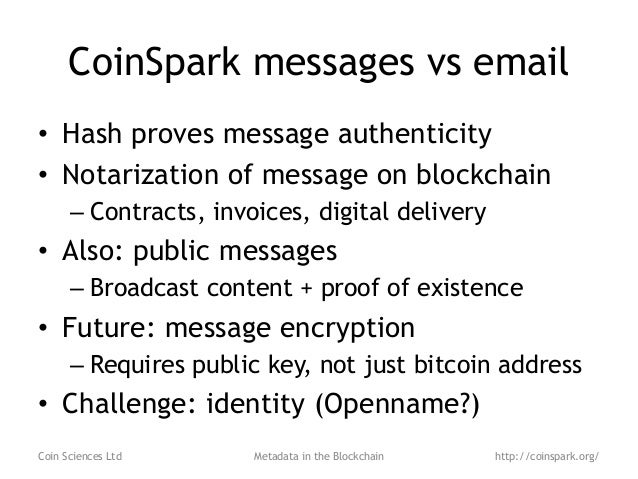 CoinSpark messages vs email

• Hash proves message authenticity
• Notarization of message on blockchain
– Contracts, invoices, digital delivery
• Also: public messages
– Broadcast content + proof of existence
• Future: message encryption
– Requires public key, not just bitcoin address
• Challenge: identity (Openname?)

Coin Sciences Ltd
Metadata in the Blockchain
http://coinspark.org/